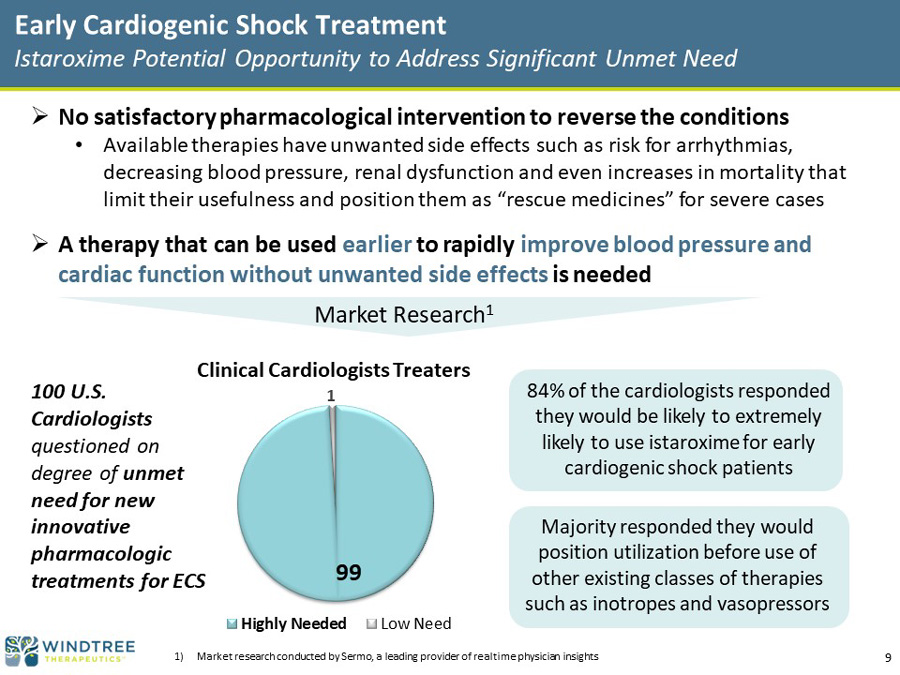 Early Cardiogenic Shock Treatment
Istaroxime Potential Opportunity to Address Significant Unmet Need

➢ No satisfactory pharmacological intervention to reverse the conditions
• Available therapies have unwanted side effects such as risk for arrhythmias, decreasing blood pressure, renal dysfunction and even increases in mortality that limit their usefulness and position them as "rescue medicines" for severe cases

➢ A therapy that can be used earlier to rapidly improve blood pressure and cardiac function without unwanted side effects is needed

Market Research$^1$

100 U.S. Cardiologists questioned on degree of unmet need for new innovative pharmacologic treatments for ECS

Clinical Cardiologists Treaters

1

99

Highly Needed Low Need

84% of the cardiologists responded they would be likely to extremely likely to use istaroxime for early cardiogenic shock patients

Majority responded they would position utilization before use of other existing classes of therapies such as inotropes and vasopressors

WINDTREE THERAPEUTICS

1) Market research conducted by Sermo, a leading provider of real time physician insights

9